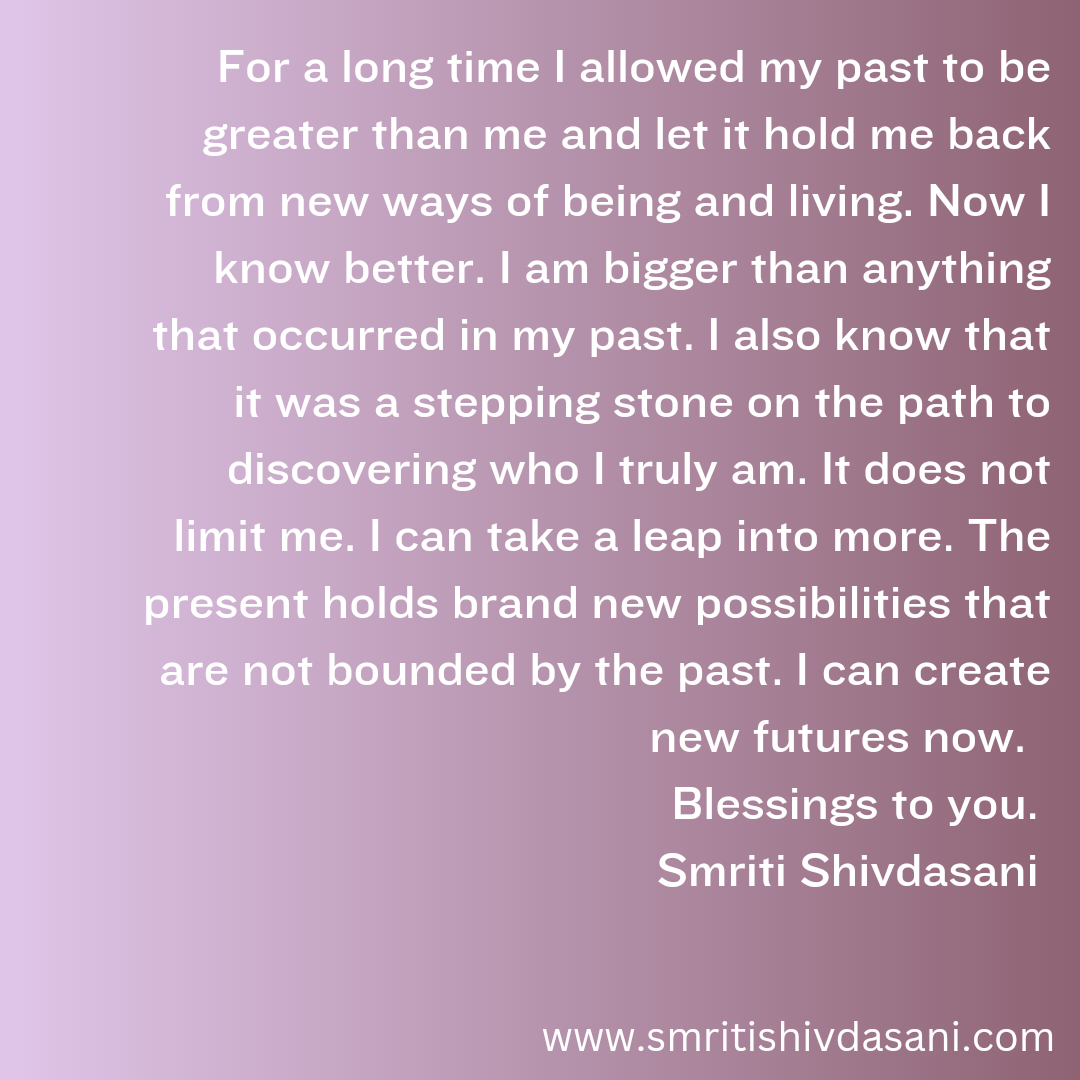 For a long time I allowed my past to be greater than me and let it hold me back from new ways of being and living. Now I know better. I am bigger than anything that occurred in my past. I also know that it was a stepping stone on the path to discovering who I truly am. It does not limit me. I can take a leap into more. The present holds brand new possibilities that are not bounded by the past. I can create new futures now.

Blessings to you.
Smriti Shivdasani

www.smritishivdasani.com